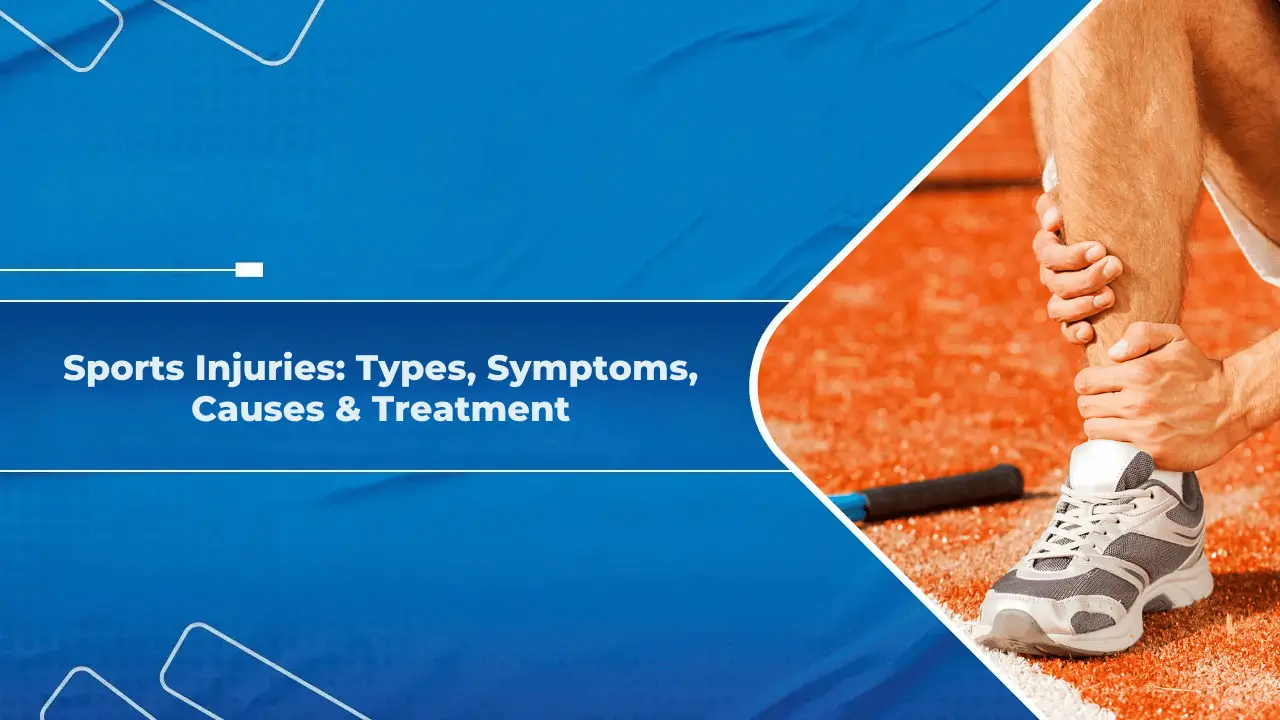 Sports Injuries: Types, Symptoms, Causes & Treatment